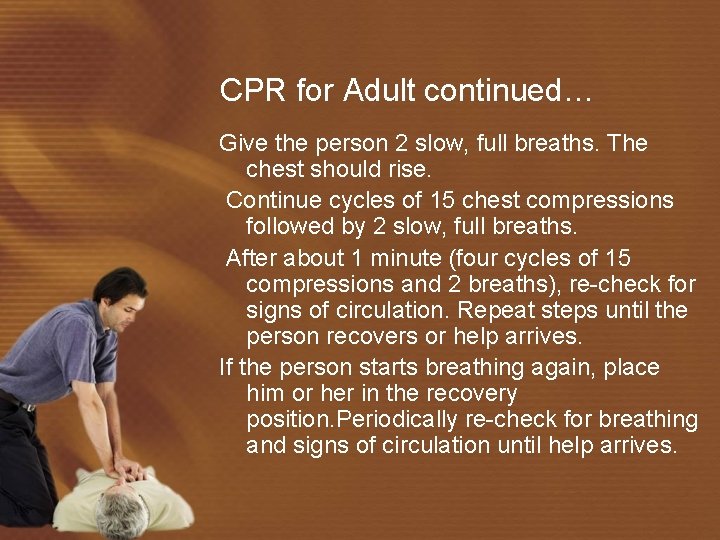 CPR for Adult continued…

Give the person 2 slow, full breaths. The chest should rise.

Continue cycles of 15 chest compressions followed by 2 slow, full breaths.

After about 1 minute (four cycles of 15 compressions and 2 breaths), re-check for signs of circulation. Repeat steps until the person recovers or help arrives.

If the person starts breathing again, place him or her in the recovery position.Periodically re-check for breathing and signs of circulation until help arrives.